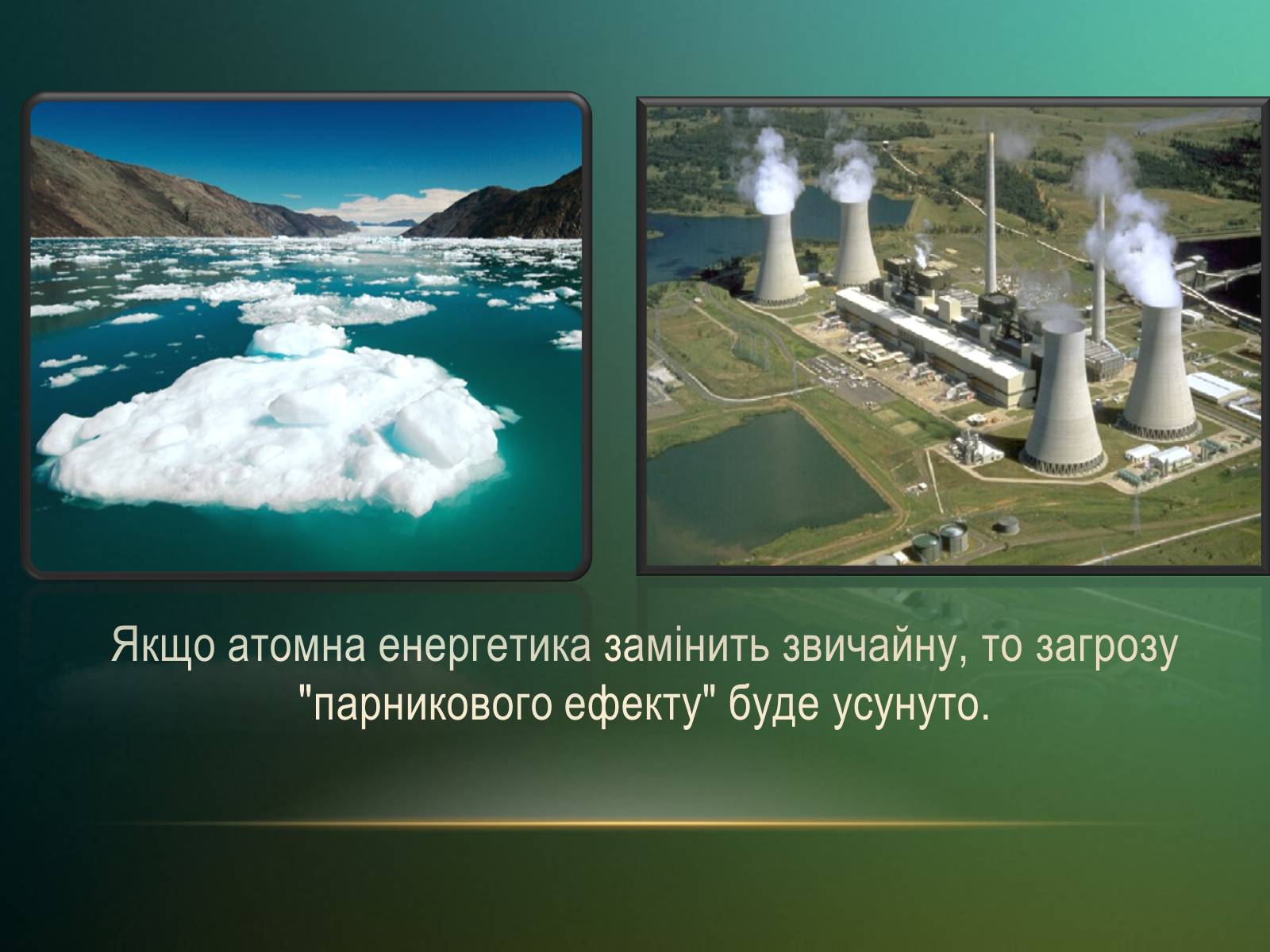 Якщо атомна енергетика замінить звичайну, то загрозу "парникового ефекту" буде усунуто.